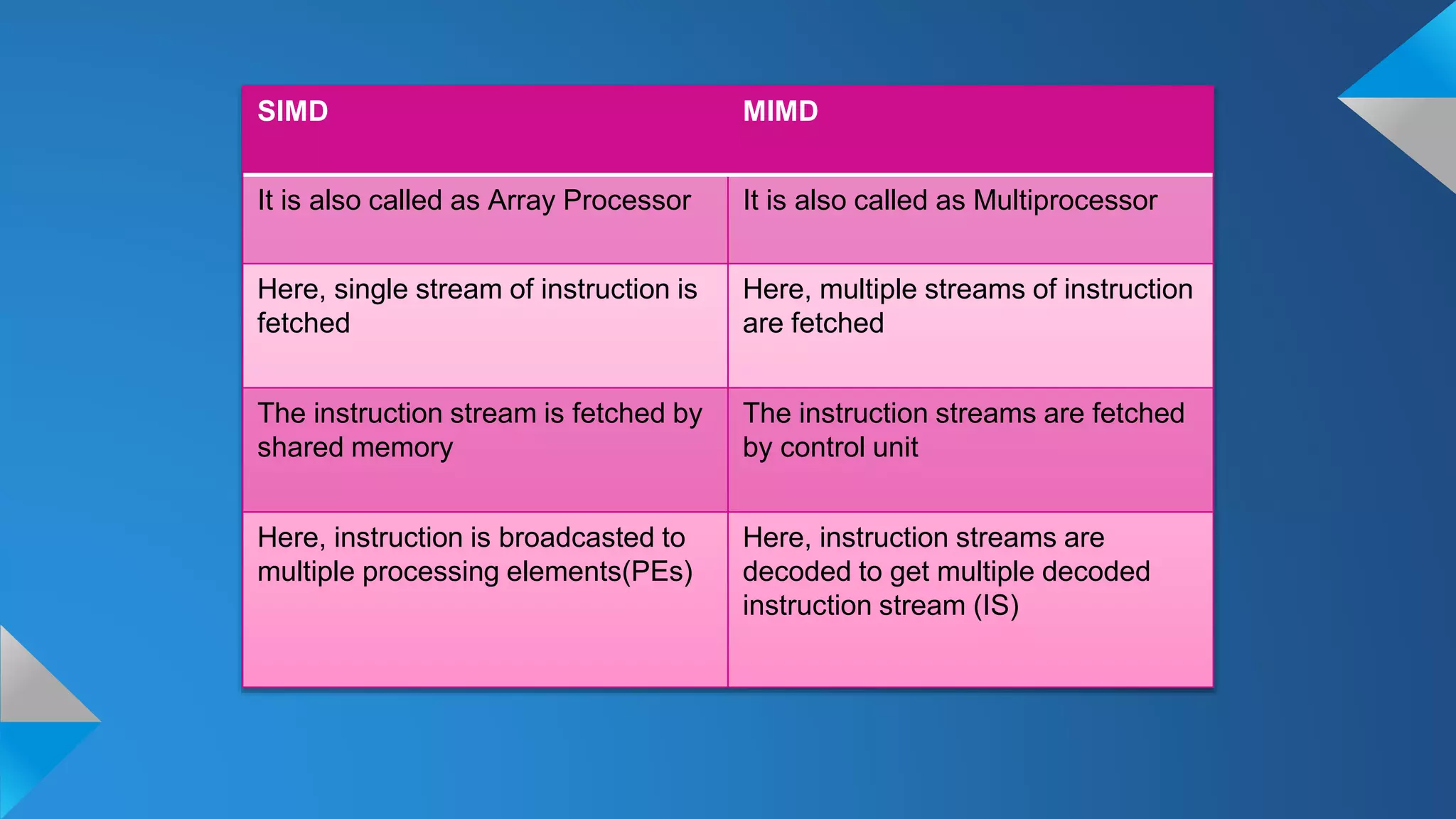 | SIMD | MIMD |
|---|---|
| It is also called as Array Processor | It is also called as Multiprocessor |
| Here, single stream of instruction is fetched | Here, multiple streams of instruction are fetched |
| The instruction stream is fetched by shared memory | The instruction streams are fetched by control unit |
| Here, instruction is broadcasted to multiple processing elements(PEs) | Here, instruction streams are decoded to get multiple decoded instruction stream (IS) |